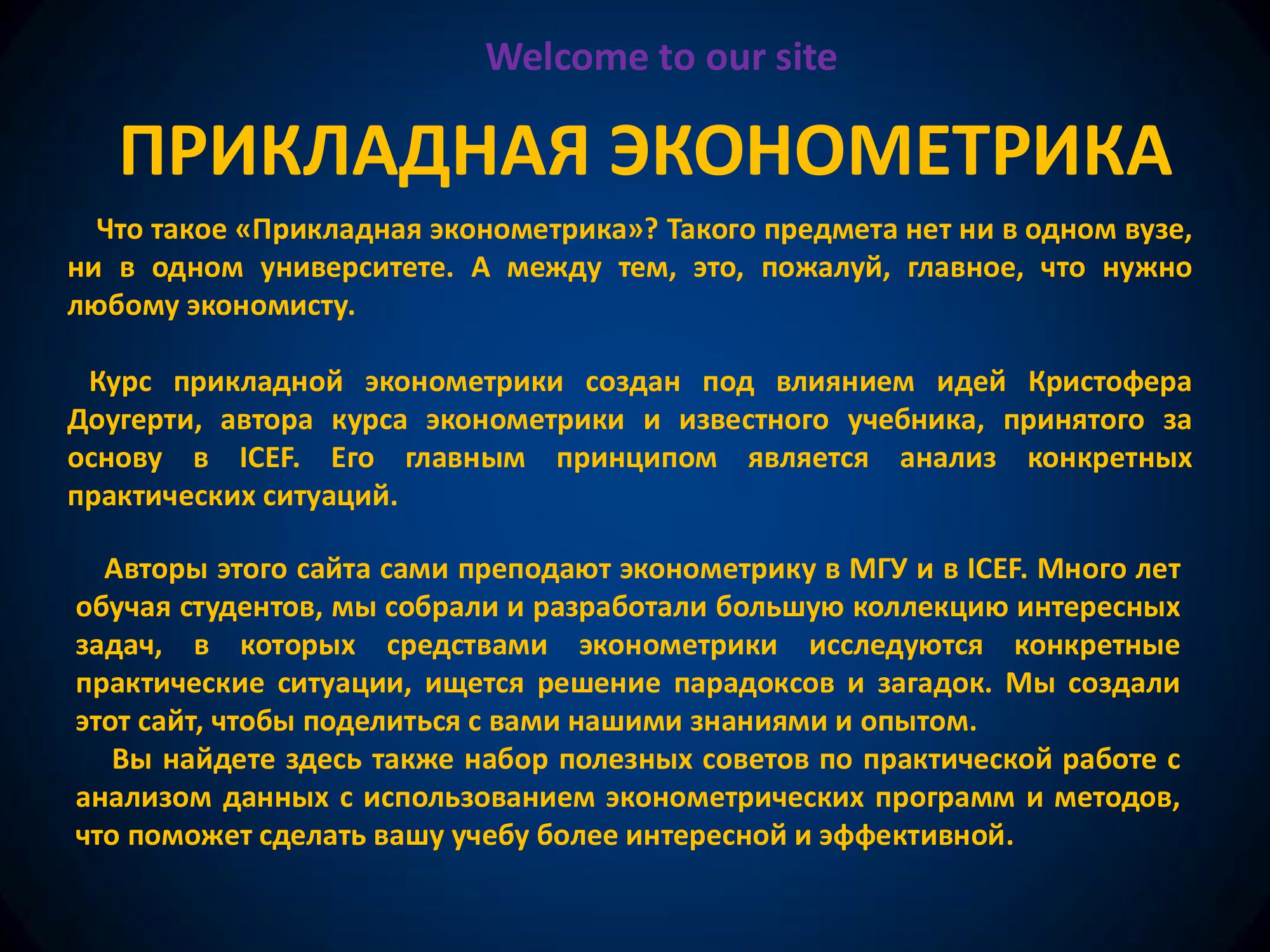 Welcome to our site

ПРИКЛАДНАЯ ЭКОНОМЕТРИКА

Что такое «Прикладная эконометрика»? Такого предмета нет ни в одном вузе, ни в одном университете. А между тем, это, пожалуй, главное, что нужно любому экономисту.

Курс прикладной эконометрики создан под влиянием идей Кристофера Доугерти, автора курса эконометрики и известного учебника, принятого за основу в ICEF. Его главным принципом является анализ конкретных практических ситуаций.

Авторы этого сайта сами преподают эконометрику в МГУ и в ICEF. Много лет обучая студентов, мы собрали и разработали большую коллекцию интересных задач, в которых средствами эконометрики исследуются конкретные практические ситуации, ищется решение парадоксов и загадок. Мы создали этот сайт, чтобы поделиться с вами нашими знаниями и опытом.

Вы найдете здесь также набор полезных советов по практической работе с анализом данных с использованием эконометрических программ и методов, что поможет сделать вашу учебу более интересной и эффективной.